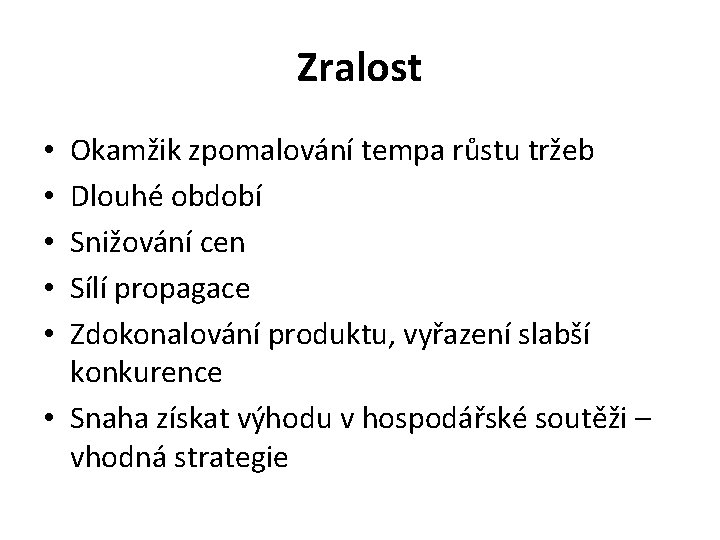 Zralost

• Okamžik zpomalování tempa růstu tržeb
• Dlouhé období
• Snižování cen
• Sílí propagace
• Zdokonalování produktu, vyřazení slabší konkurence
• Snaha získat výhodu v hospodářské soutěži – vhodná strategie